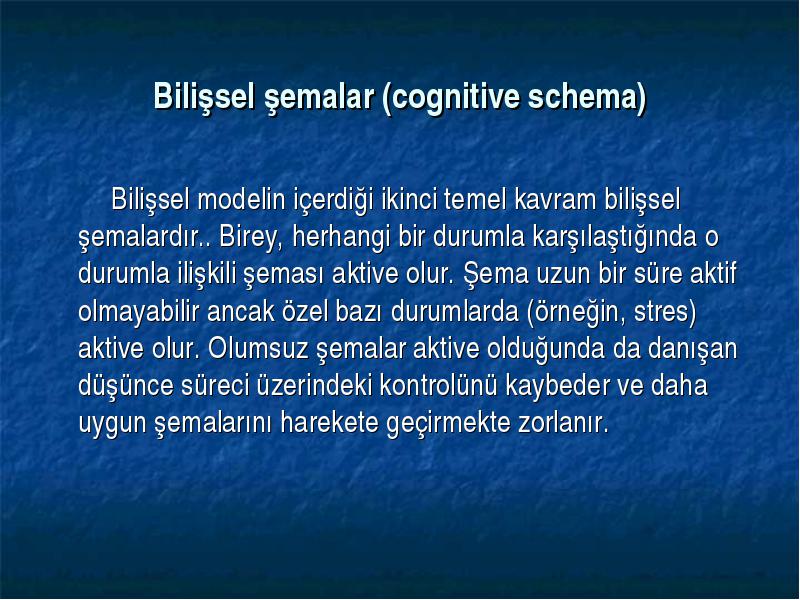 Bilişsel şemalar (cognitive schema)

Bilişsel modelin içerdiği ikinci temel kavram bilişsel şemalardır.. Birey, herhangi bir durumla karşılaştığında o durumla ilişkili şeması aktive olur. Şema uzun bir süre aktif olmayabilir ancak özel bazı durumlarda (örneğin, stres) aktive olur. Olumsuz şemalar aktive olduğunda da danışan düşünce süreci üzerindeki kontrolünü kaybeder ve daha uygun şemalarını harekete geçirmekte zorlanır.